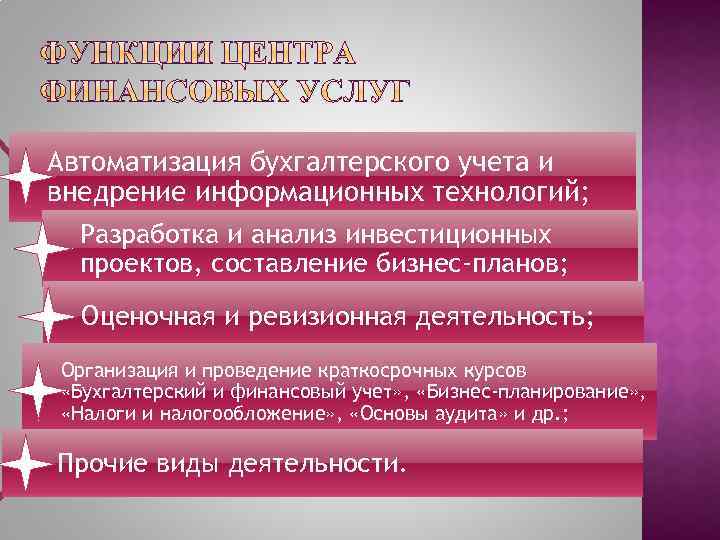 ФУНКЦИИ ЦЕНТРА ФИНАНСОВЫХ УСЛУГ

Автоматизация бухгалтерского учета и внедрение информационных технологий;

Разработка и анализ инвестиционных проектов, составление бизнес-планов;

Оценочная и ревизионная деятельность;

Организация и проведение краткосрочных курсов «Бухгалтерский и финансовый учет», «Бизнес-планирование», «Налоги и налогообложение», «Основы аудита» и др.;

Прочие виды деятельности.